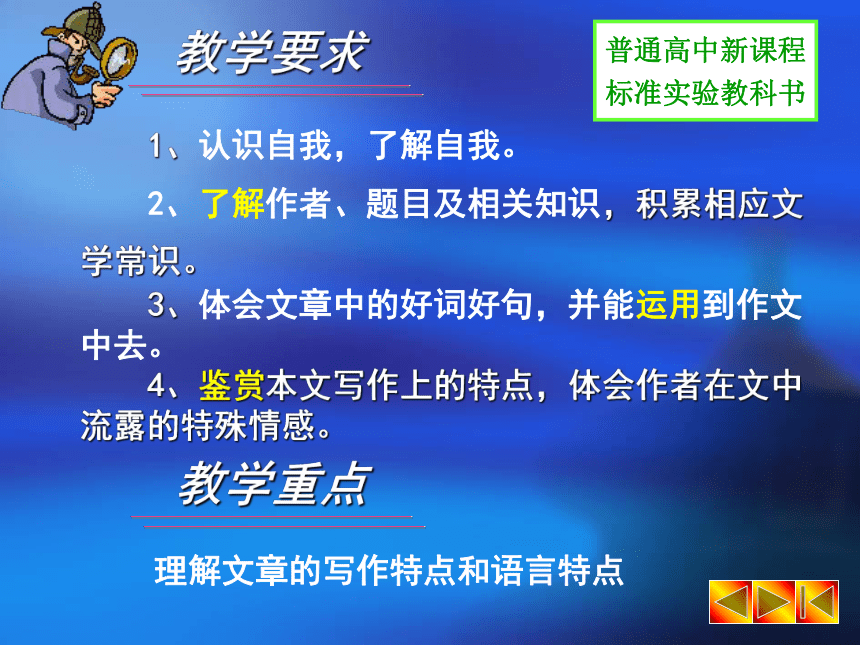 教学要求

普通高中新课程
标准实验教科书

1、认识自我，了解自我。

2、了解作者、题目及相关知识，积累相应文学常识。

3、体会文章中的好词好句，并能运用到作文中去。

4、鉴赏本文写作上的特点，体会作者在文中流露的特殊情感。

教学重点

理解文章的写作特点和语言特点